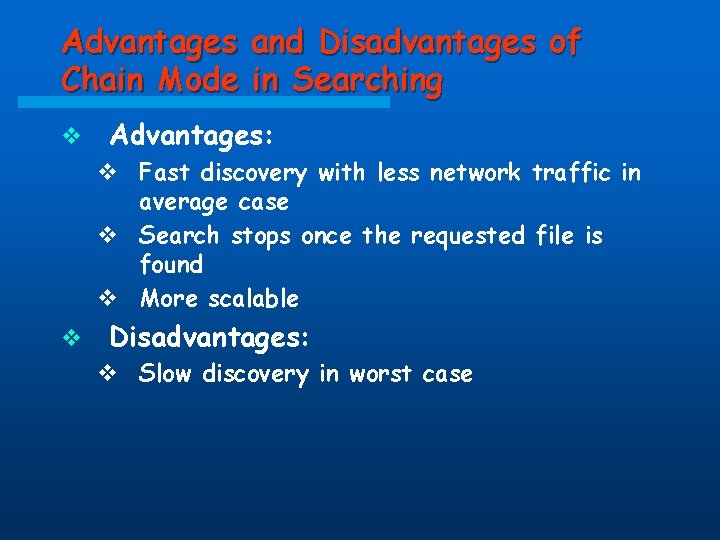 Advantages and Disadvantages of Chain Mode in Searching

❖ Advantages:
❖ Fast discovery with less network traffic in average case
❖ Search stops once the requested file is found
❖ More scalable

❖ Disadvantages:
❖ Slow discovery in worst case